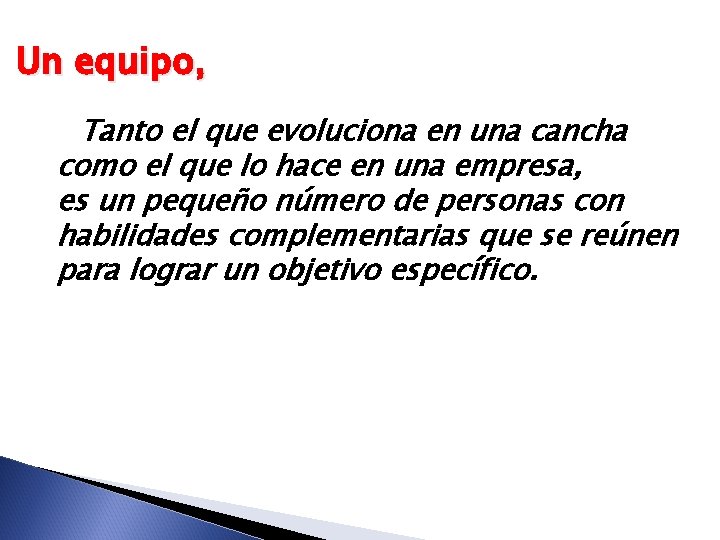 Un equipo,

Tanto el que evoluciona en una cancha como el que lo hace en una empresa, es un pequeño número de personas con habilidades complementarias que se reúnen para lograr un objetivo específico.